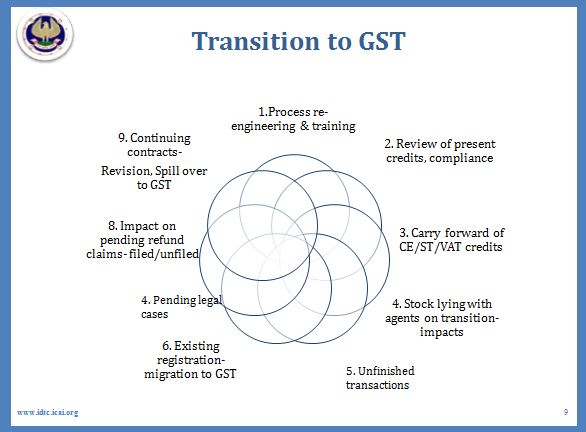 Transition to GST

1.Process re-engineering & training

2. Review of present credits, compliance

3. Carry forward of CE/ST/VAT credits

4. Stock lying with agents on transition-impacts

5. Unfinished transactions

6. Existing registration-migration to GST

4. Pending legal cases

8. Impact on pending refund claims- filed/unfiled

9. Continuing contracts-

Revision, Spill over to GST

www.idtc.icai.org

9